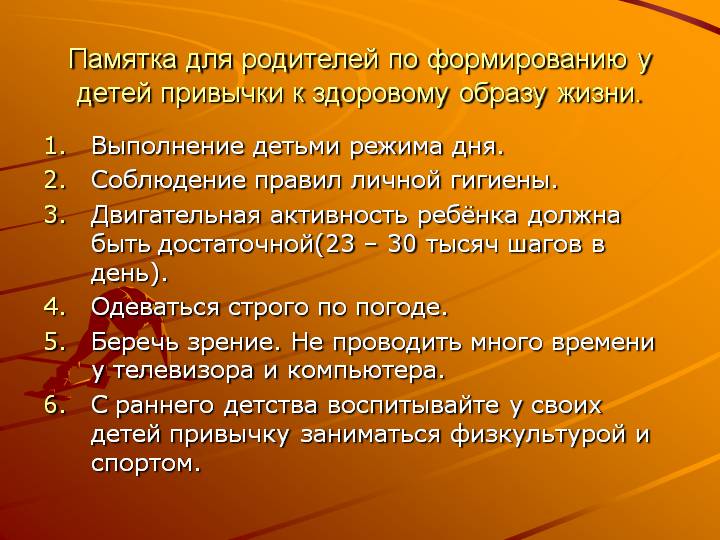 Памятка для родителей по формированию у детей привычки к здоровому образу жизни.

1. Выполнение детьми режима дня.
2. Соблюдение правил личной гигиены.
3. Двигательная активность ребёнка должна быть достаточной(23 – 30 тысяч шагов в день).
4. Одеваться строго по погоде.
5. Беречь зрение. Не проводить много времени у телевизора и компьютера.
6. С раннего детства воспитывайте у своих детей привычку заниматься физкультурой и спортом.